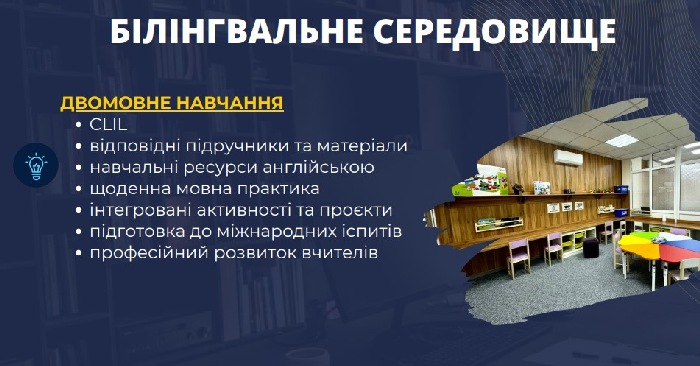 БІЛІНГВАЛЬНЕ СЕРЕДОВИЩЕ

ДВОМОВНЕ НАВЧАННЯ
• CLIL
• відповідні підручники та матеріали
• навчальні ресурси англійською
• щоденна мовна практика
• інтегровані активності та проєкти
• підготовка до міжнародних іспитів
• професійний розвиток вчителів